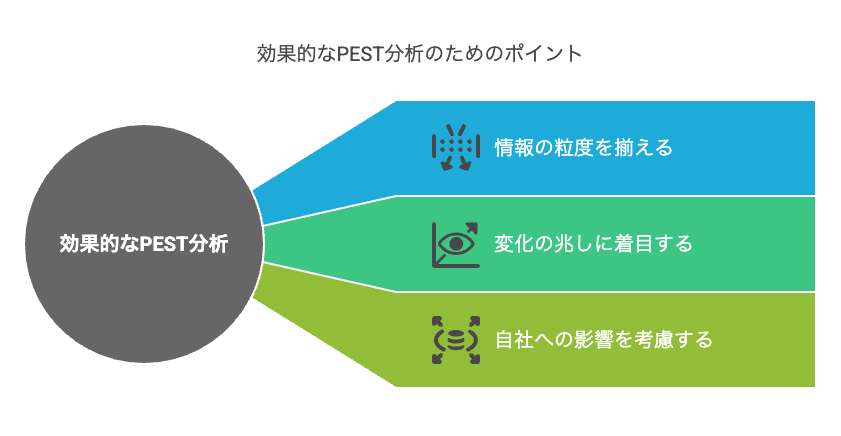 効果的なPEST分析のためのポイント

効果的なPEST分析

情報の粒度を揃える

変化の兆しに着目する

自社への影響を考慮する